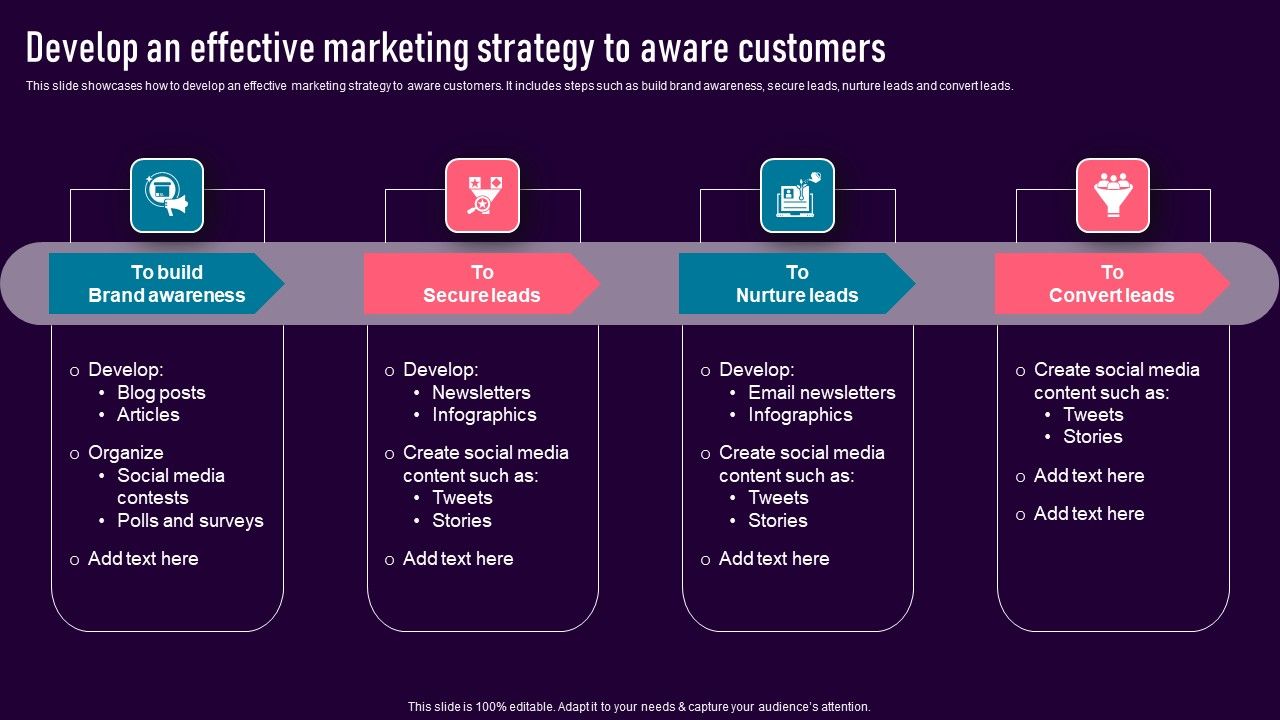 Develop an effective marketing strategy to aware customers

This slide showcases how to develop an effective marketing strategy to aware customers. It includes steps such as build brand awareness, secure leads, nurture leads and convert leads.

To build Brand awareness

o Develop:
• Blog posts
• Articles

o Organize
• Social media contests
• Polls and surveys

o Add text here

To Secure leads

o Develop:
• Newsletters
• Infographics

o Create social media content such as:
• Tweets
• Stories

o Add text here

To Nurture leads

o Develop:
• Email newsletters
• Infographics

o Create social media content such as:
• Tweets
• Stories

o Add text here

To Convert leads

o Create social media content such as:
• Tweets
• Stories

o Add text here

o Add text here

This slide is 100% editable. Adapt it to your needs & capture your audience's attention.